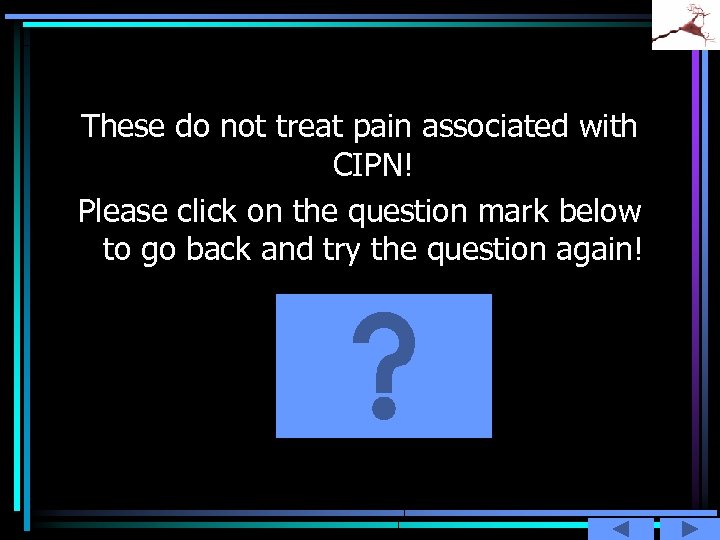 These do not treat pain associated with CIPN!

Please click on the question mark below to go back and try the question again!

?